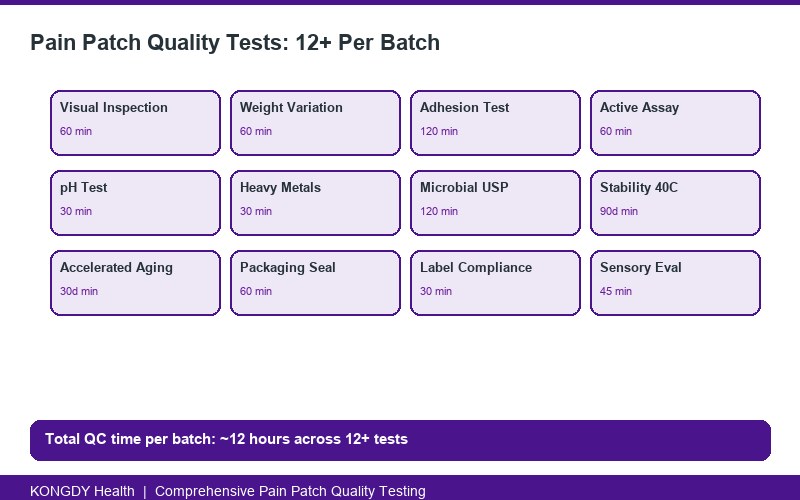 Pain Patch Quality Tests: 12+ Per Batch

Visual Inspection
60 min

Weight Variation
60 min

Adhesion Test
120 min

Active Assay
60 min

pH Test
30 min

Heavy Metals
30 min

Microbial USP
120 min

Stability 40C
90d min

Accelerated Aging
30d min

Packaging Seal
60 min

Label Compliance
30 min

Sensory Eval
45 min

Total QC time per batch: ~12 hours across 12+ tests

KONGDY Health | Comprehensive Pain Patch Quality Testing